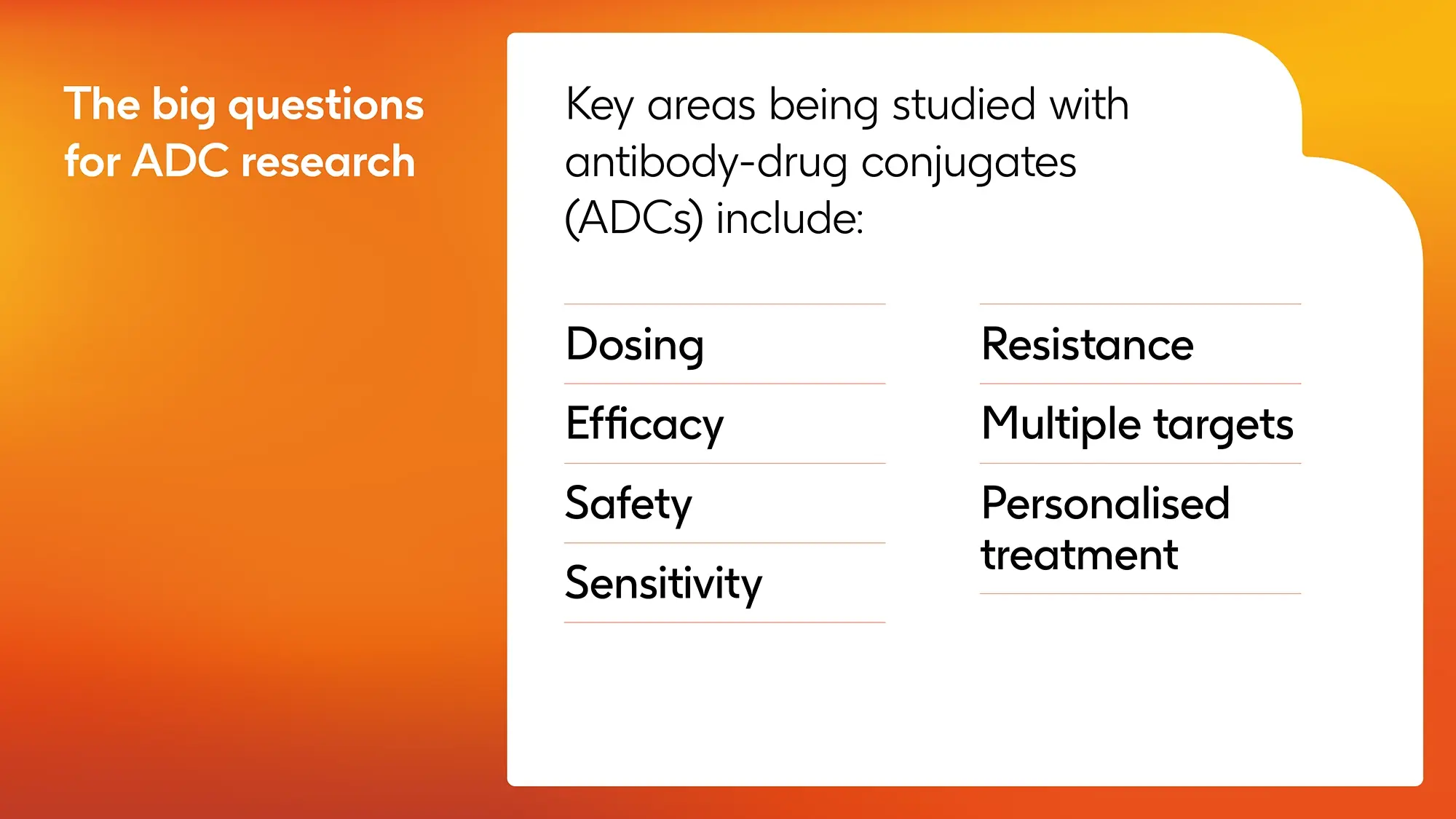 The big questions for ADC research

Key areas being studied with antibody-drug conjugates (ADCs) include:

Dosing

Efficacy

Safety

Sensitivity

Resistance

Multiple targets

Personalised treatment